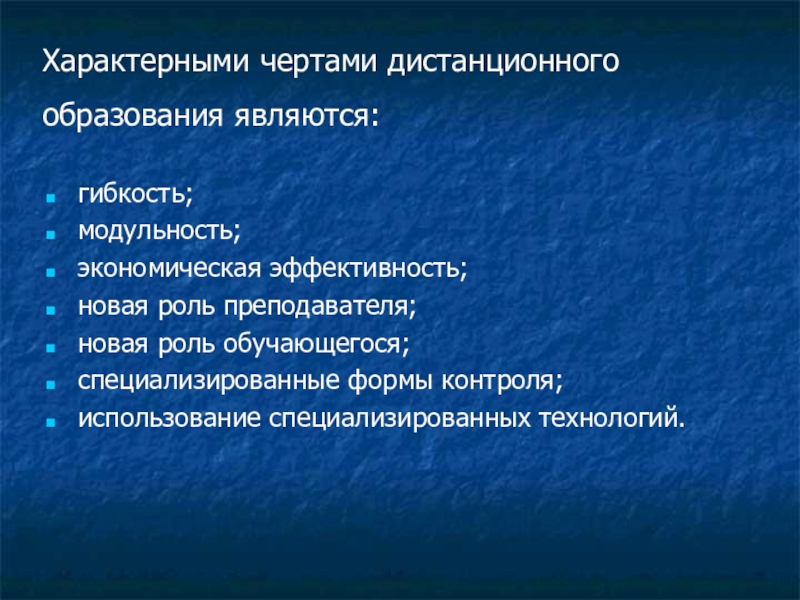 Характерными чертами дистанционного образования являются:

- гибкость;
- модульность;
- экономическая эффективность;
- новая роль преподавателя;
- новая роль обучающегося;
- специализированные формы контроля;
- использование специализированных технологий.